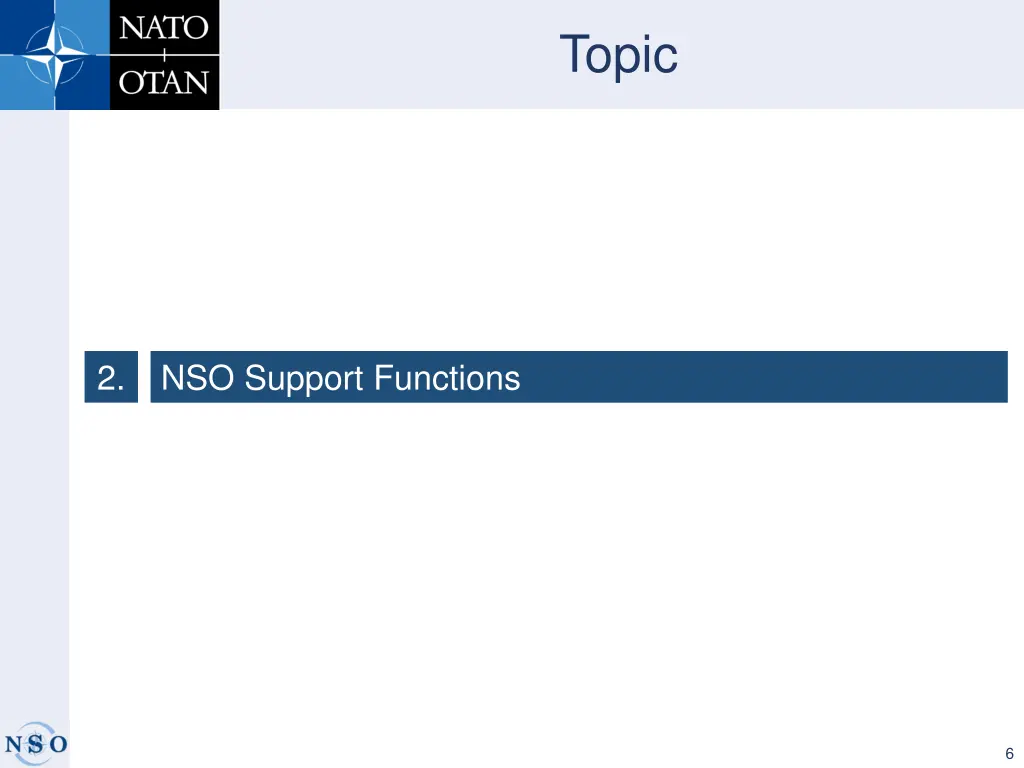 NATO
OTAN

Topic

2.

NSO Support Functions

NSO

6